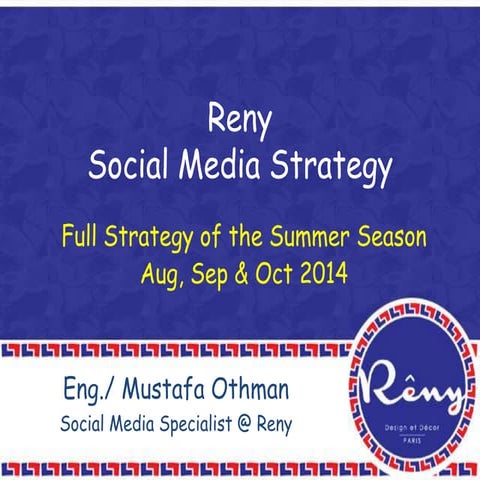 Reny
Social Media Strategy

Full Strategy of the Summer Season
Aug, Sep & Oct 2014

Eng./ Mustafa Othman
Social Media Specialist @ Reny

Rêny
Design et Décor
PARIS